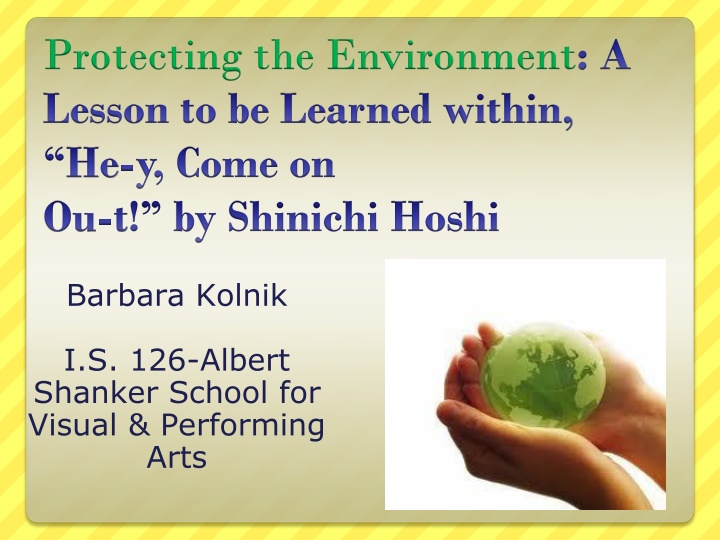 Protecting the Environment: A Lesson to be Learned within, “He-y, Come on Ou-t!” by Shinichi Hoshi

Barbara Kolnik

I.S. 126-Albert Shanker School for Visual & Performing Arts